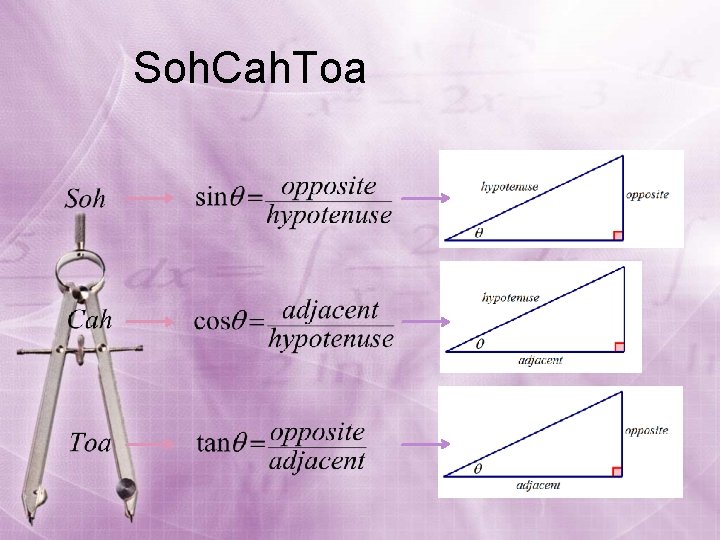 SohCahToa

Soh $\sin\theta = \frac{opposite}{hypotenuse}$

hypotenuse
opposite
$\theta$

Cah $\cos\theta = \frac{adjacent}{hypotenuse}$

hypotenuse
$\theta$
adjacent

Toa $\tan\theta = \frac{opposite}{adjacent}$

opposite
$\theta$
adjacent